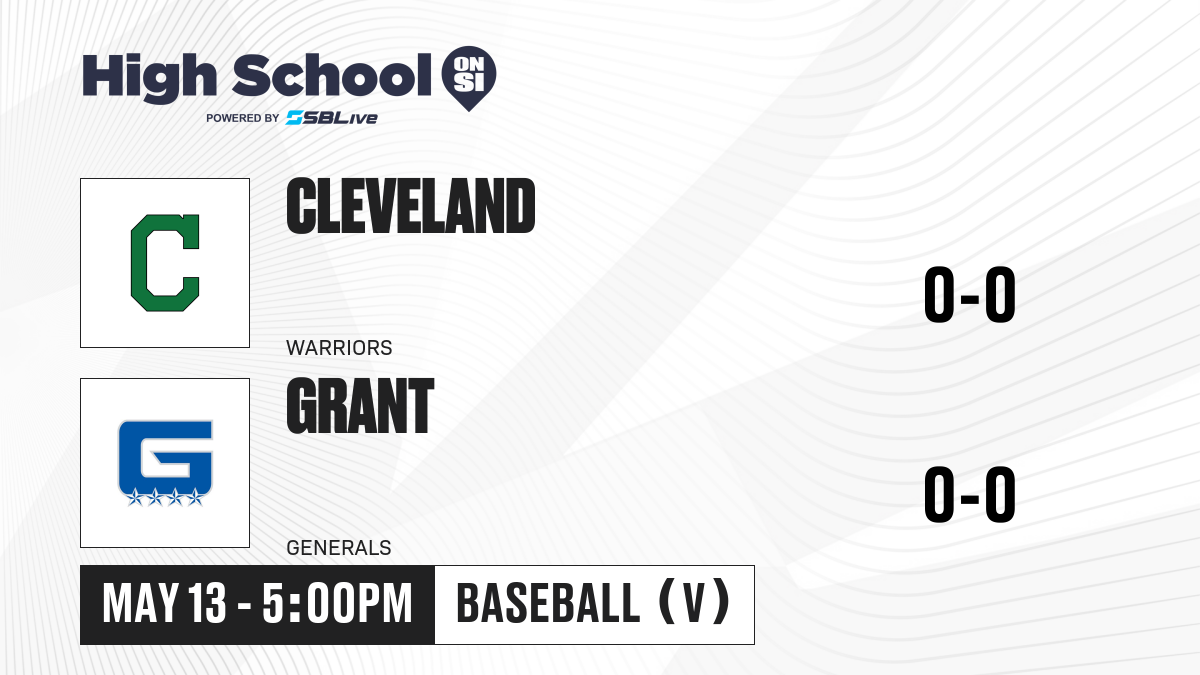 High School ON SI
POWERED BY SBLive

C

CLEVELAND

WARRIORS

0-0

G

GRANT

GENERALS

0-0

MAY 13 - 5:00PM

BASEBALL (V)